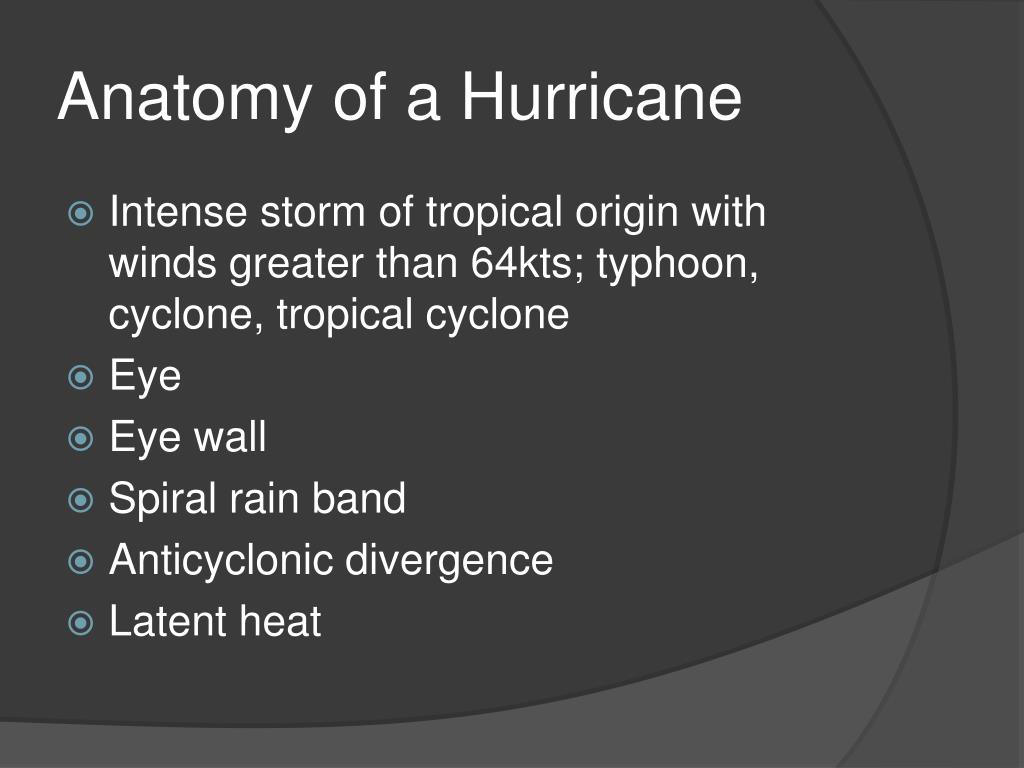 Anatomy of a Hurricane

Intense storm of tropical origin with winds greater than 64kts; typhoon, cyclone, tropical cyclone
Eye
Eye wall
Spiral rain band
Anticyclonic divergence
Latent heat